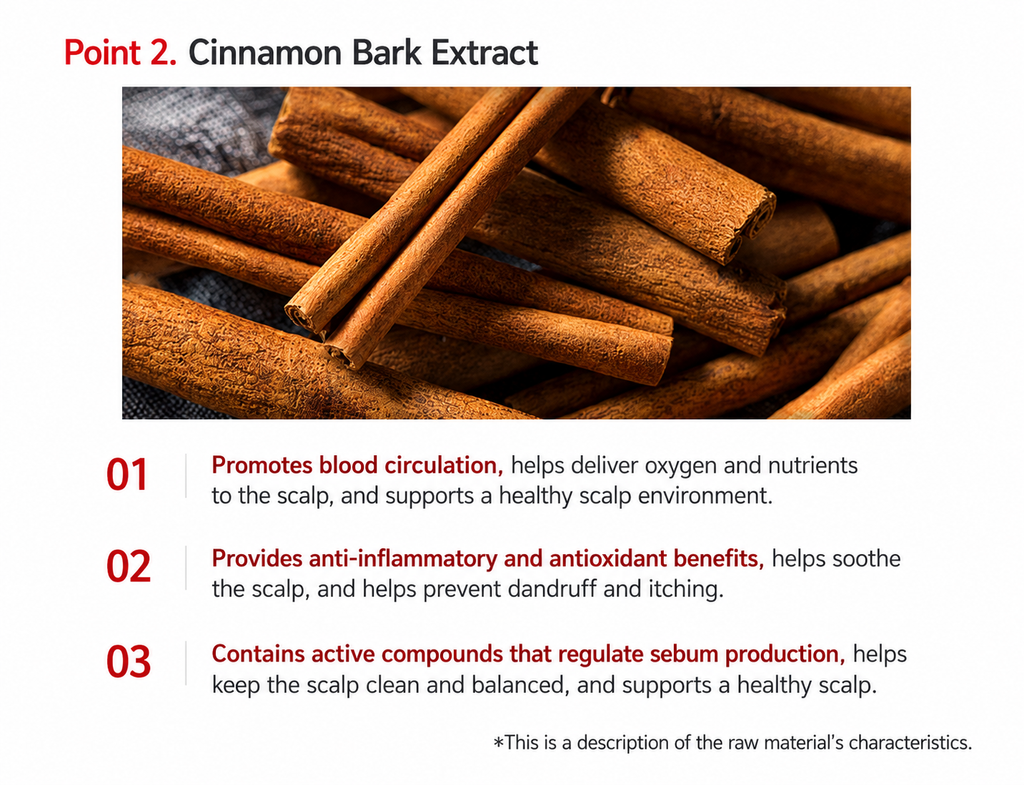 Point 2. Cinnamon Bark Extract

01 Promotes blood circulation, helps deliver oxygen and nutrients to the scalp, and supports a healthy scalp environment.

02 Provides anti-inflammatory and antioxidant benefits, helps soothe the scalp, and helps prevent dandruff and itching.

03 Contains active compounds that regulate sebum production, helps keep the scalp clean and balanced, and supports a healthy scalp.

*This is a description of the raw material's characteristics.